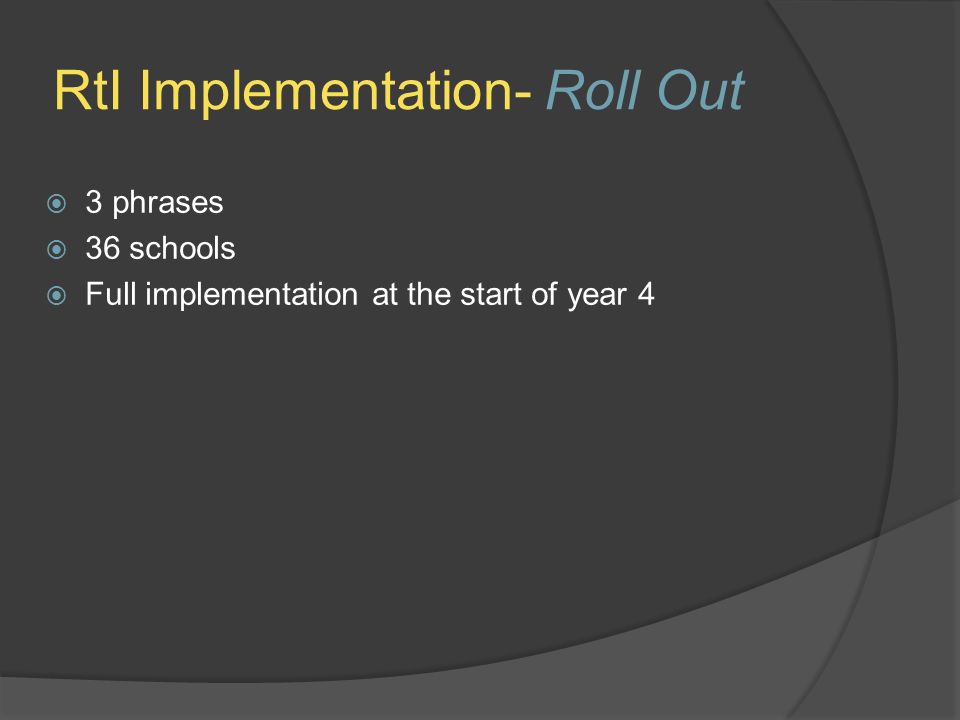 RtI Implementation- Roll Out

3 phrases
36 schools
Full implementation at the start of year 4